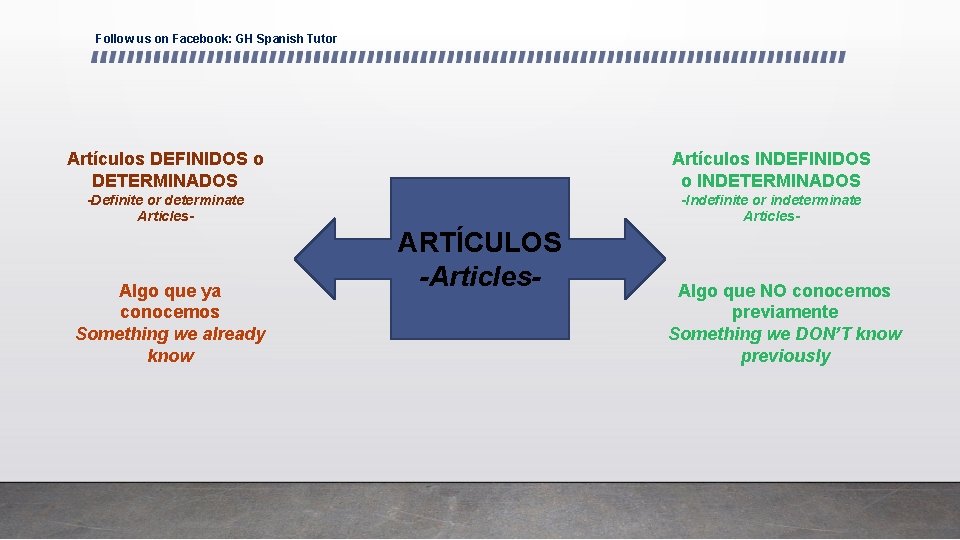 Follow us on Facebook: GH Spanish Tutor

Artículos DEFINIDOS o DETERMINADOS
-Definite or determinate Articles-

Algo que ya conocemos
Something we already know

ARTÍCULOS
-Articles-

Artículos INDEFINIDOS o INDETERMINADOS
-Indefinite or indeterminate Articles-

Algo que NO conocemos previamente
Something we DON'T know previously